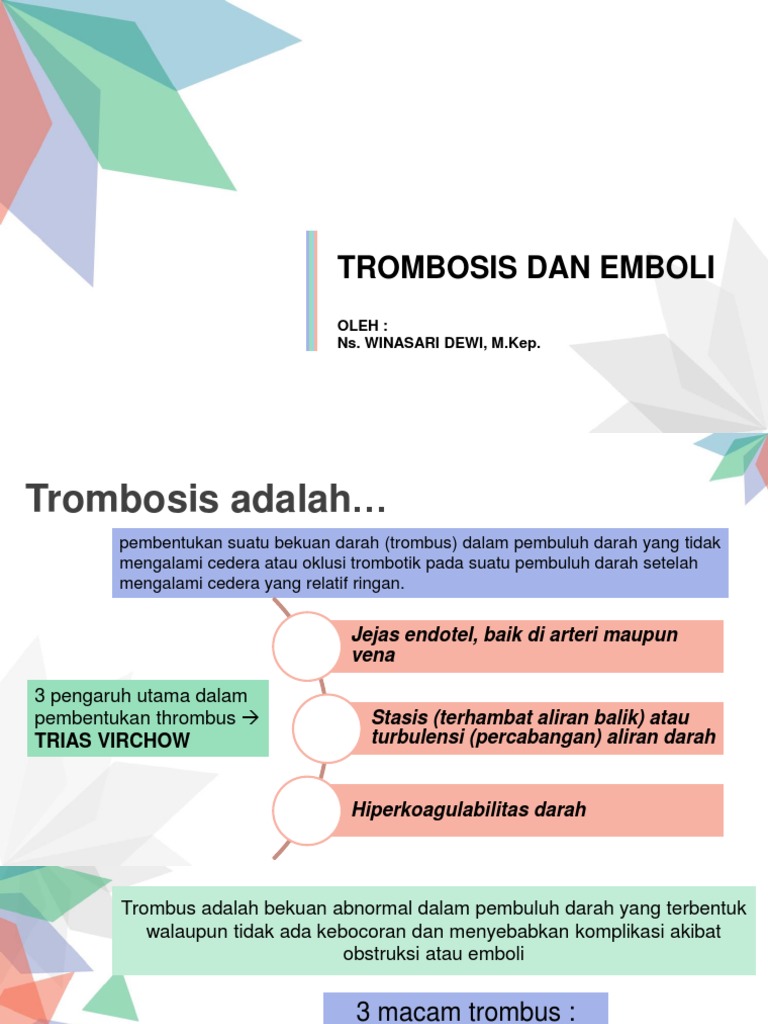 TROMBOSIS DAN EMBOLI

OLEH :
Ns. WINASARI DEWI, M.Kep.

Trombosis adalah…

pembentukan suatu bekuan darah (trombus) dalam pembuluh darah yang tidak mengalami cedera atau oklusi trombotik pada suatu pembuluh darah setelah mengalami cedera yang relatif ringan.

3 pengaruh utama dalam pembentukan thrombus → TRIAS VIRCHOW

Jejas endotel, baik di arteri maupun vena

Stasis (terhambat aliran balik) atau turbulensi (percabangan) aliran darah

Hiperkoagulabilitas darah

Trombus adalah bekuan abnormal dalam pembuluh darah yang terbentuk walaupun tidak ada kebocoran dan menyebabkan komplikasi akibat obstruksi atau emboli

3 macam trombus :